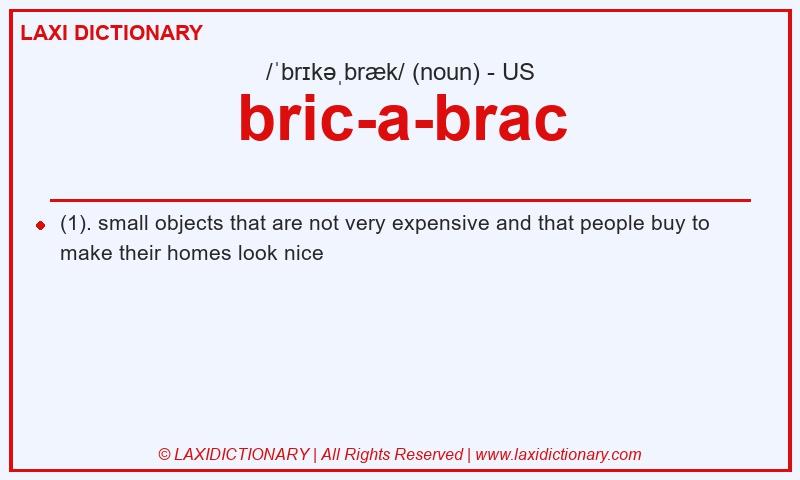 LAXI DICTIONARY

/ˈbrɪkəˌbræk/ (noun) - US

bric-a-brac

(1). small objects that are not very expensive and that people buy to make their homes look nice

© LAXIDICTIONARY | All Rights Reserved | www.laxidictionary.com